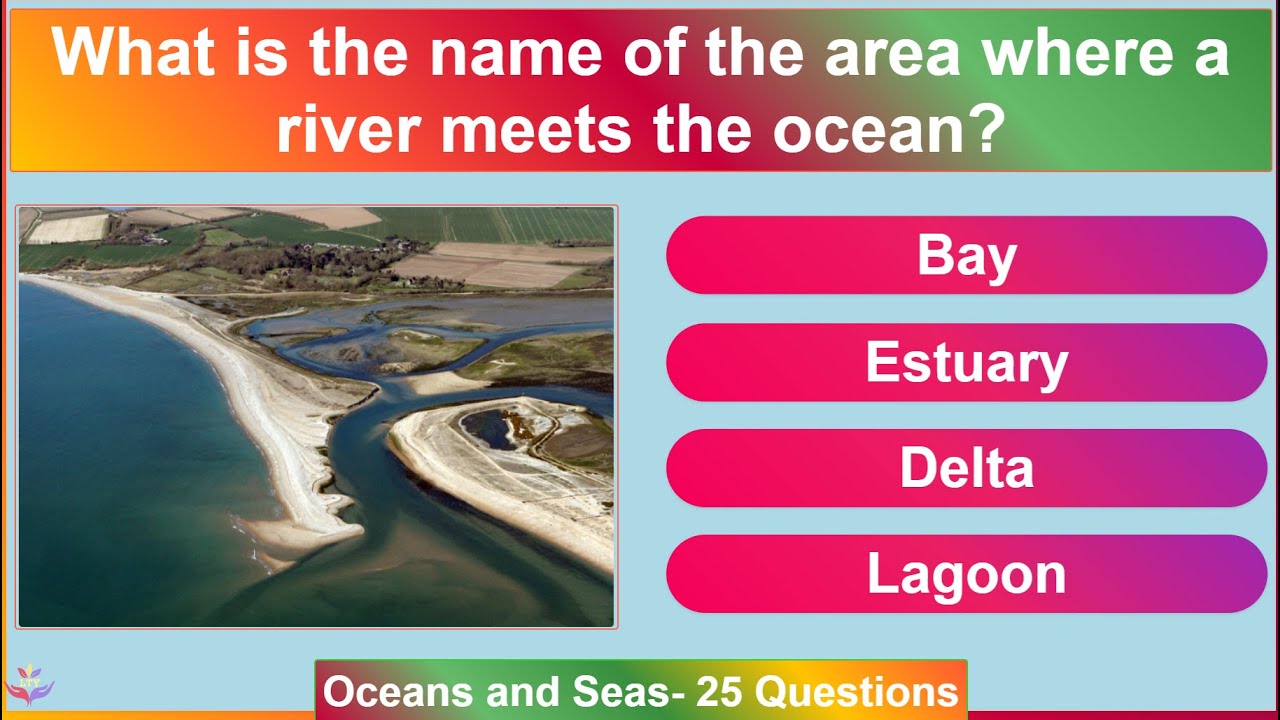 What is the name of the area where a river meets the ocean?

Bay

Estuary

Delta

Lagoon

LTY

Oceans and Seas- 25 Questions